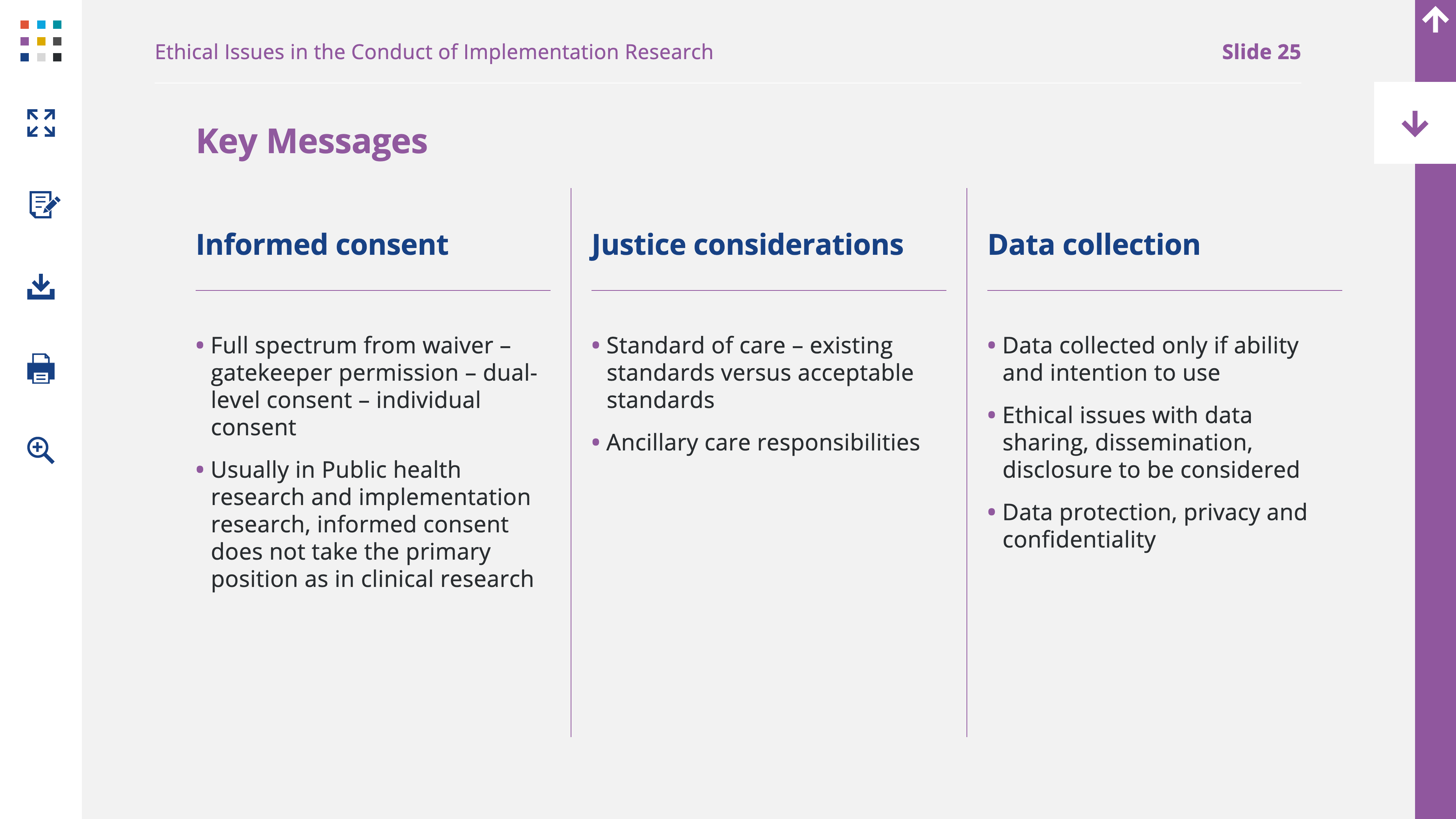 Ethical Issues in the Conduct of Implementation Research

Slide 25

Key Messages

Informed consent

• Full spectrum from waiver – gatekeeper permission – dual-level consent – individual consent

• Usually in Public health research and implementation research, informed consent does not take the primary position as in clinical research

Justice considerations

• Standard of care – existing standards versus acceptable standards

• Ancillary care responsibilities

Data collection

• Data collected only if ability and intention to use

• Ethical issues with data sharing, dissemination, disclosure to be considered

• Data protection, privacy and confidentiality